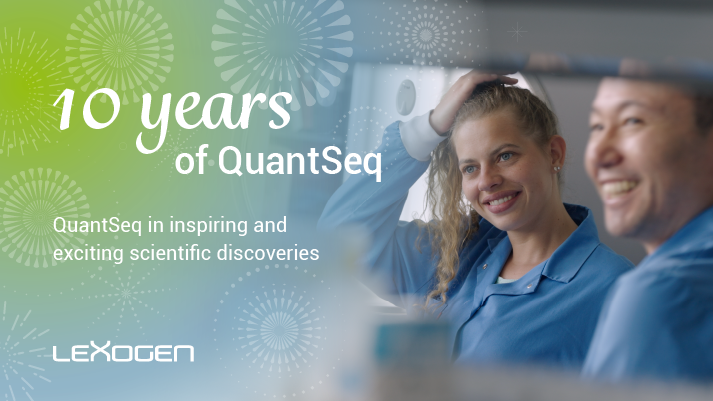 10 years
of QuantSeq

QuantSeq in inspiring and exciting scientific discoveries

LEXOGEN